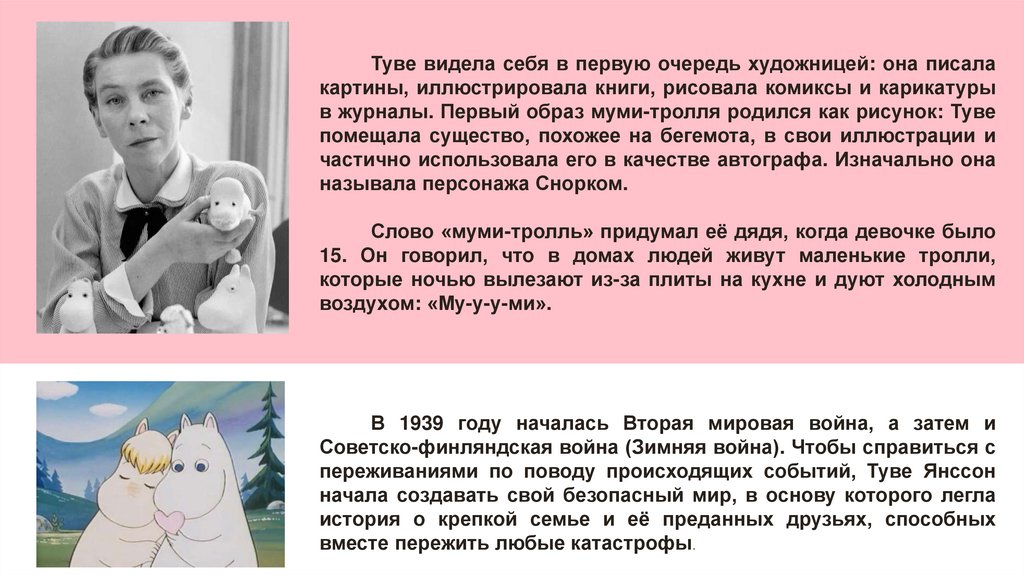 Туве видела себя в первую очередь художницей: она писала картины, иллюстрировала книги, рисовала комиксы и карикатуры в журналы. Первый образ муми-тролля родился как рисунок: Туве помещала существо, похожее на бегемота, в свои иллюстрации и частично использовала его в качестве автографа. Изначально она называла персонажа Снорком.

Слово «муми-тролль» придумал её дядя, когда девочке было 15. Он говорил, что в домах людей живут маленькие тролли, которые ночью вылезают из-за плиты на кухне и дуют холодным воздухом: «Му-у-у-ми».

В 1939 году началась Вторая мировая война, а затем и Советско-финляндская война (Зимняя война). Чтобы справиться с переживаниями по поводу происходящих событий, Туве Янссон начала создавать свой безопасный мир, в основу которого легла история о крепкой семье и её преданных друзьях, способных вместе пережить любые катастрофы.